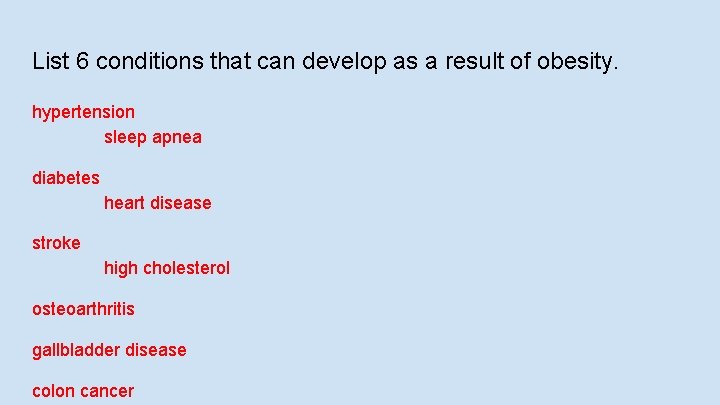 List 6 conditions that can develop as a result of obesity.

hypertension
sleep apnea

diabetes
heart disease

stroke
high cholesterol

osteoarthritis

gallbladder disease

colon cancer